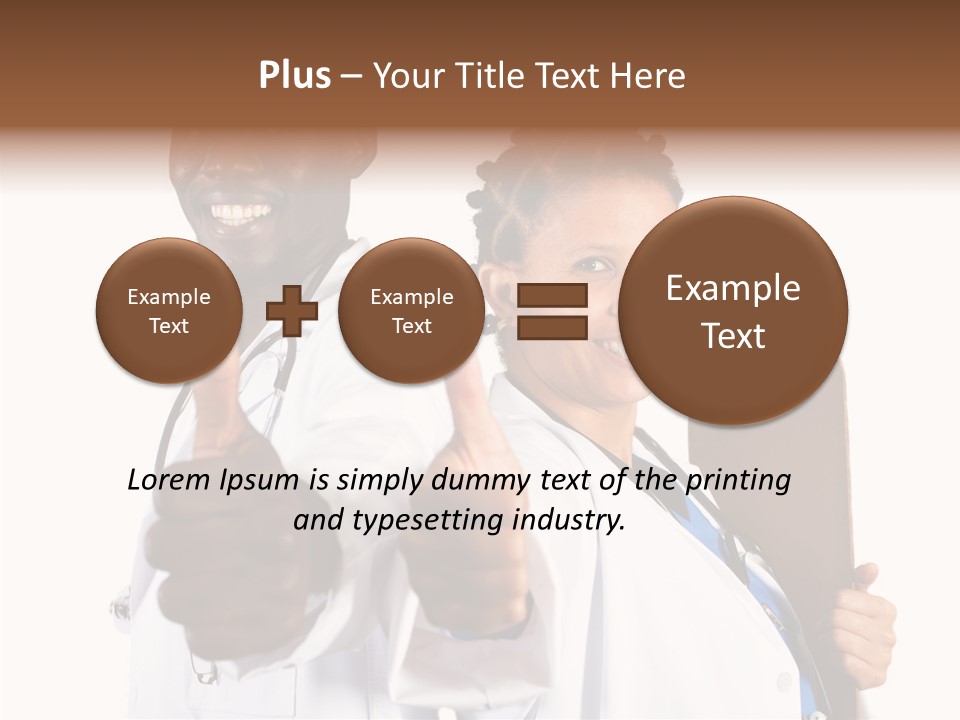 Plus – Your Title Text Here

Example Text

Example Text

Example Text

Lorem Ipsum is simply dummy text of the printing and typesetting industry.